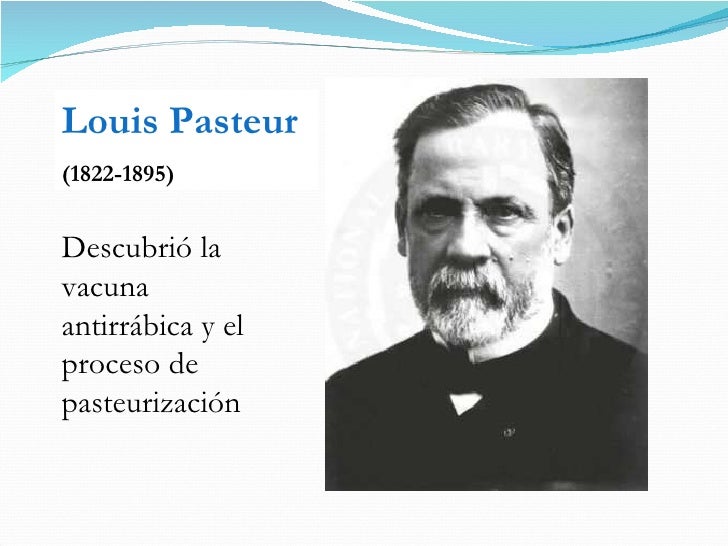 Louis Pasteur

(1822-1895)

Descubrió la vacuna antirrábica y el proceso de pasteurización